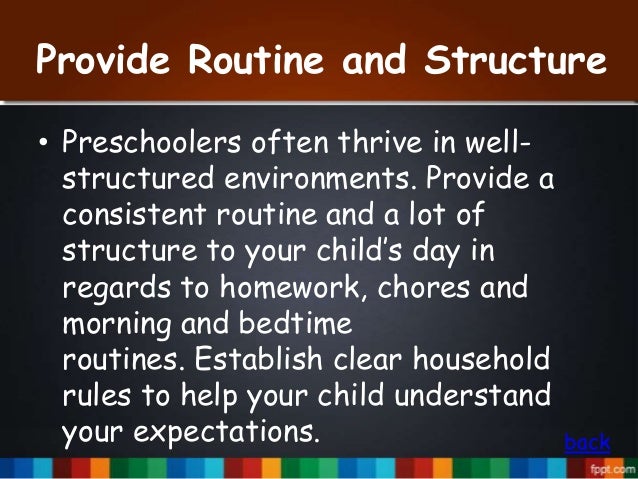 Provide Routine and Structure

• Preschoolers often thrive in well-structured environments. Provide a consistent routine and a lot of structure to your child's day in regards to homework, chores and morning and bedtime routines. Establish clear household rules to help your child understand your expectations.

back

fppt.com